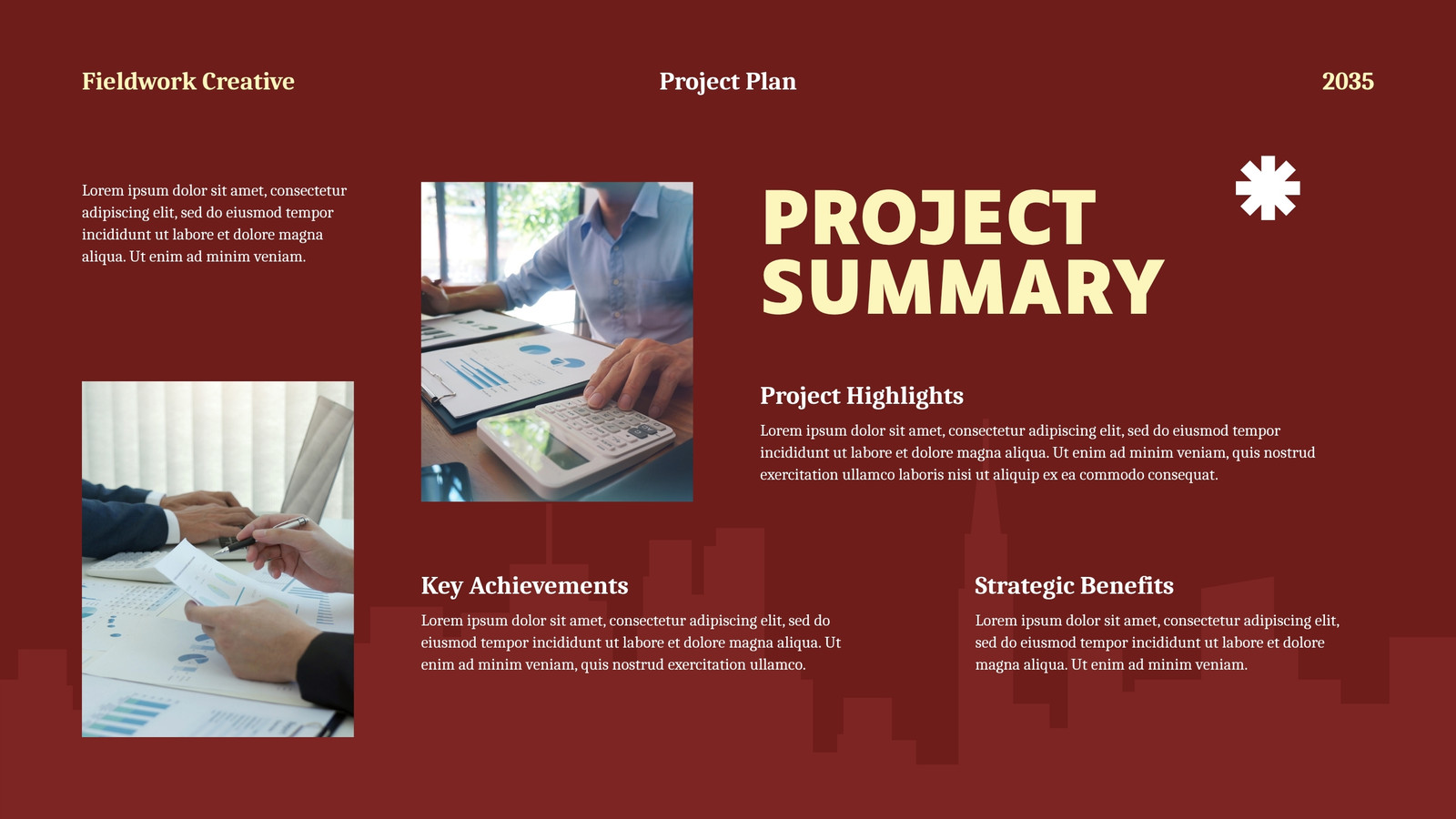 Fieldwork Creative

Project Plan

2035

Lorem ipsum dolor sit amet, consectetur adipiscing elit, sed do eiusmod tempor incididunt ut labore et dolore magna aliqua. Ut enim ad minim veniam.

PROJECT SUMMARY

Project Highlights

Lorem ipsum dolor sit amet, consectetur adipiscing elit, sed do eiusmod tempor incididunt ut labore et dolore magna aliqua. Ut enim ad minim veniam, quis nostrud exercitation ullamco laboris nisi ut aliquip ex ea commodo consequat.

Key Achievements

Lorem ipsum dolor sit amet, consectetur adipiscing elit, sed do eiusmod tempor incididunt ut labore et dolore magna aliqua. Ut enim ad minim veniam, quis nostrud exercitation ullamco.

Strategic Benefits

Lorem ipsum dolor sit amet, consectetur adipiscing elit, sed do eiusmod tempor incididunt ut labore et dolore magna aliqua. Ut enim ad minim veniam.